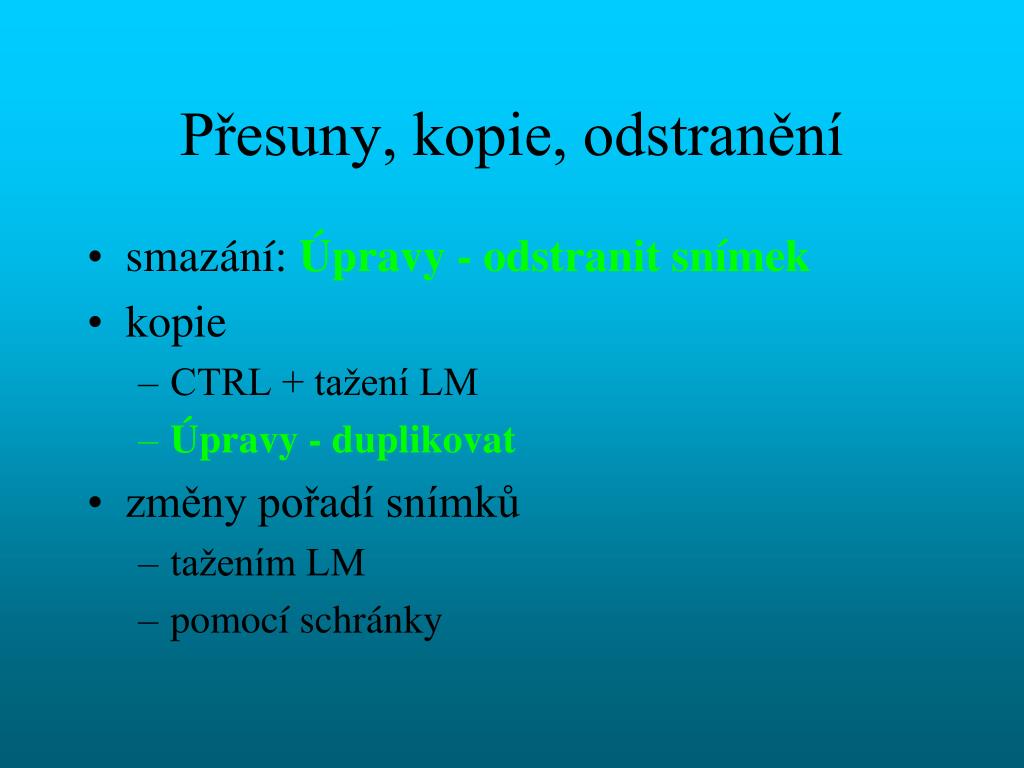 Přesuny, kopie, odstranění

• smazání: Úpravy - odstranit snímek
• kopie
– CTRL + tažení LM
– Úpravy - duplikovat
• změny pořadí snímků
– tažením LM
– pomocí schránky